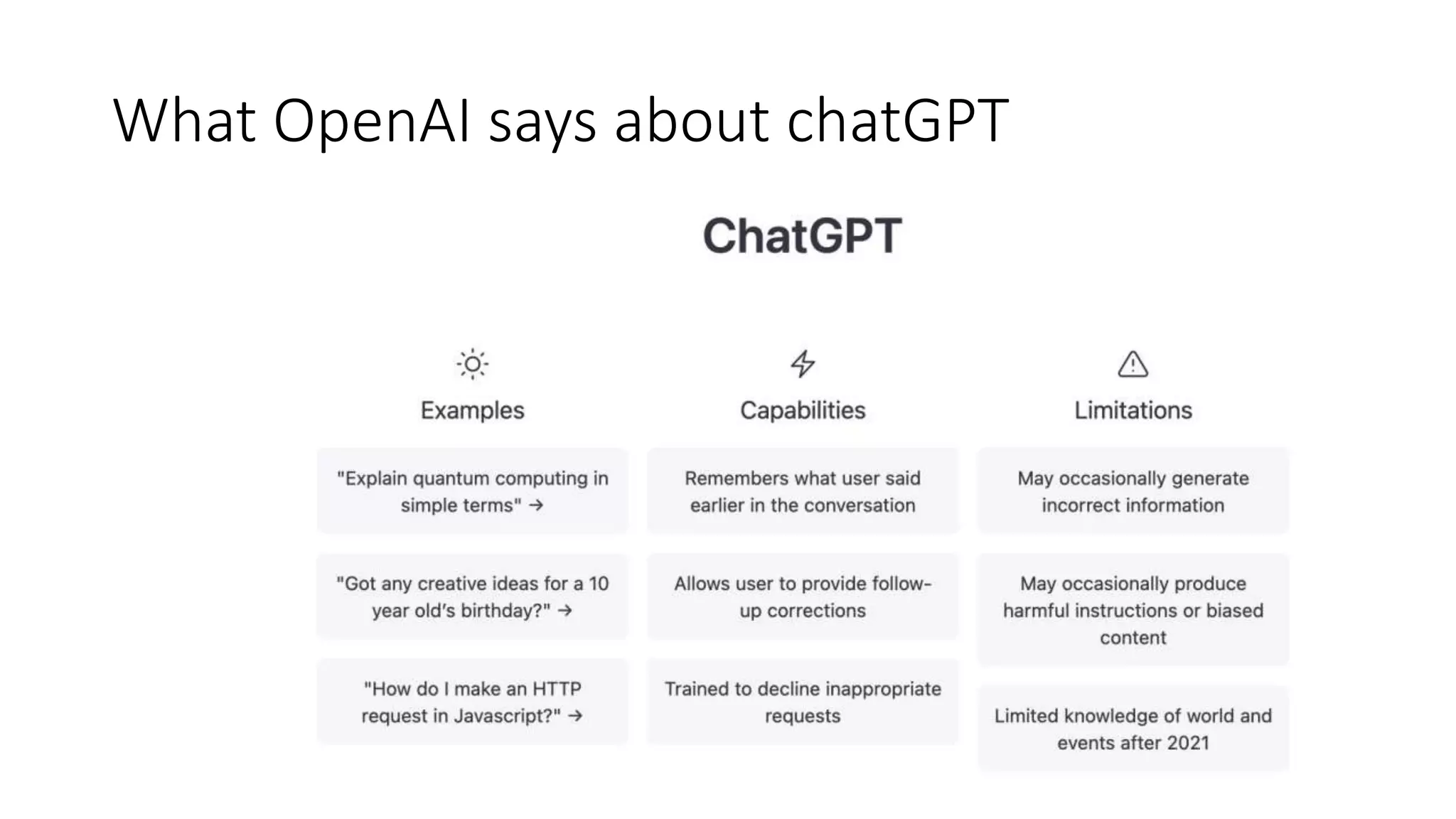 What OpenAI says about chatGPT

ChatGPT

Examples

"Explain quantum computing in simple terms" →

"Got any creative ideas for a 10 year old's birthday?" →

"How do I make an HTTP request in Javascript?" →

Capabilities

Remembers what user said earlier in the conversation

Allows user to provide follow-up corrections

Trained to decline inappropriate requests

Limitations

May occasionally generate incorrect information

May occasionally produce harmful instructions or biased content

Limited knowledge of world and events after 2021